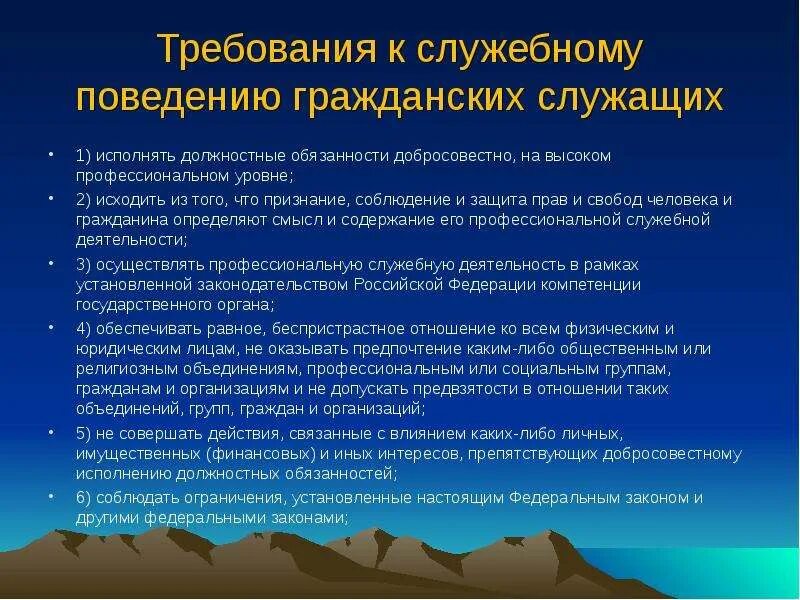 Требования к служебному поведению гражданских служащих

• 1) исполнять должностные обязанности добросовестно, на высоком профессиональном уровне;

• 2) исходить из того, что признание, соблюдение и защита прав и свобод человека и гражданина определяют смысл и содержание его профессиональной служебной деятельности;

• 3) осуществлять профессиональную служебную деятельность в рамках установленной законодательством Российской Федерации компетенции государственного органа;

• 4) обеспечивать равное, беспристрастное отношение ко всем физическим и юридическим лицам, не оказывать предпочтение каким-либо общественным или религиозным объединениям, профессиональным или социальным группам, гражданам и организациям и не допускать предвзятости в отношении таких объединений, групп, граждан и организаций;

• 5) не совершать действия, связанные с влиянием каких-либо личных, имущественных (финансовых) и иных интересов, препятствующих добросовестному исполнению должностных обязанностей;

• 6) соблюдать ограничения, установленные настоящим Федеральным законом и другими федеральными законами;